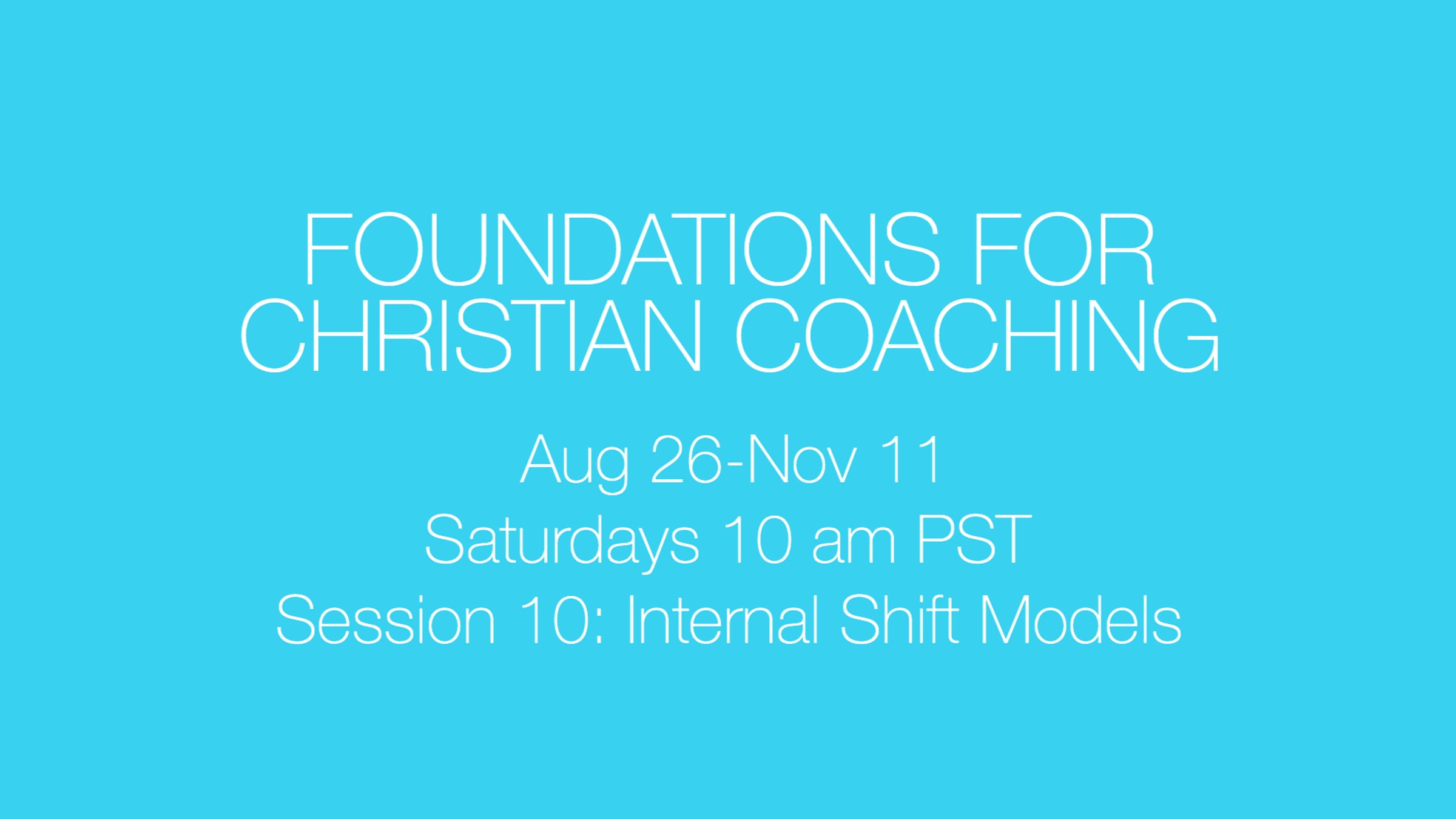 FOUNDATIONS FOR CHRISTIAN COACHING

Aug 26-Nov 11
Saturdays 10 am PST
Session 10: Internal Shift Models